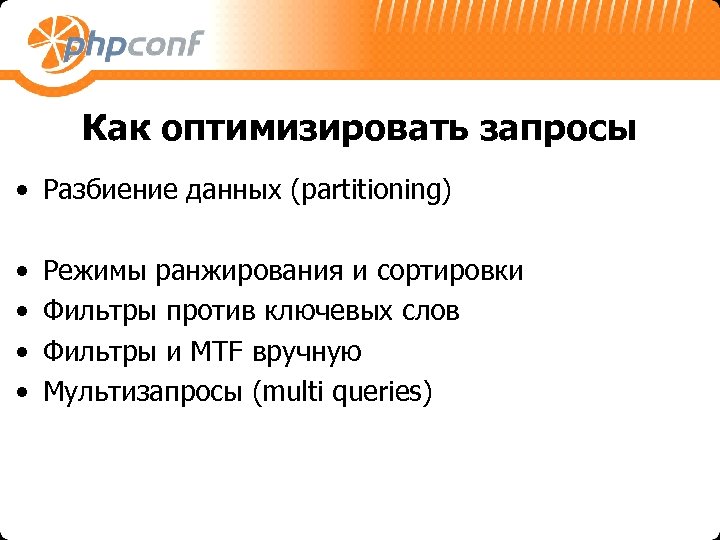 phpconf

Как оптимизировать запросы

• Разбиение данных (partitioning)

• Режимы ранжирования и сортировки
• Фильтры против ключевых слов
• Фильтры и MTF вручную
• Мультизапросы (multi queries)